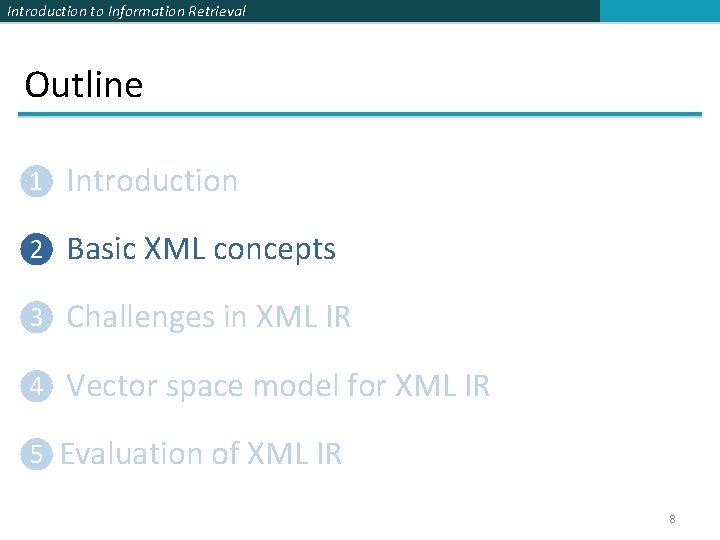 Introduction to Information Retrieval

Outline

1 Introduction

2 Basic XML concepts

3 Challenges in XML IR

4 Vector space model for XML IR

5 Evaluation of XML IR

8